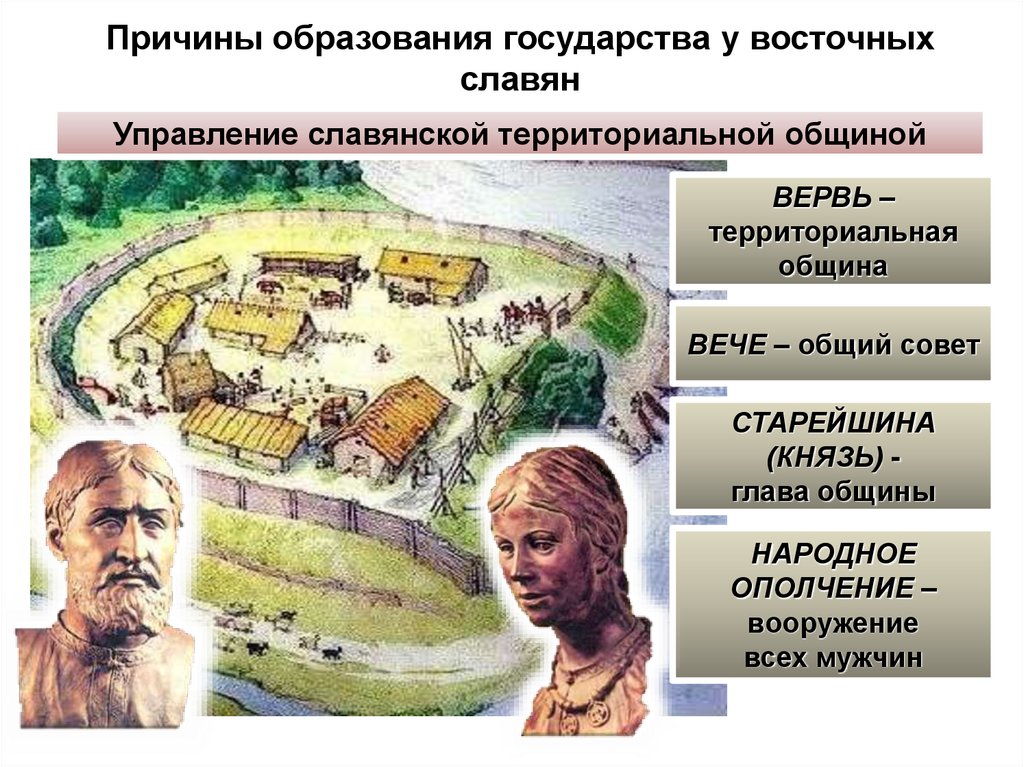 Причины образования государства у восточных славян

Управление славянской территориальной общиной

ВЕРВЬ – территориальная община

ВЕЧЕ – общий совет

СТАРЕЙШИНА (КНЯЗЬ) - глава общины

НАРОДНОЕ ОПОЛЧЕНИЕ – вооружение всех мужчин